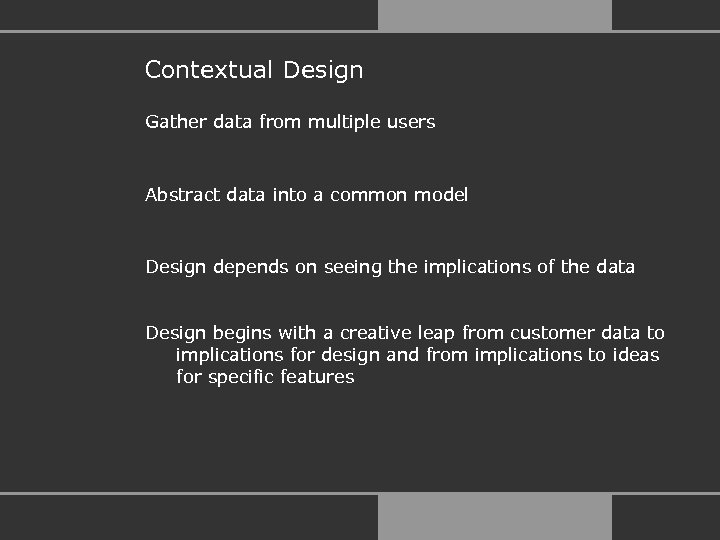 Contextual Design

Gather data from multiple users

Abstract data into a common model

Design depends on seeing the implications of the data

Design begins with a creative leap from customer data to implications for design and from implications to ideas for specific features